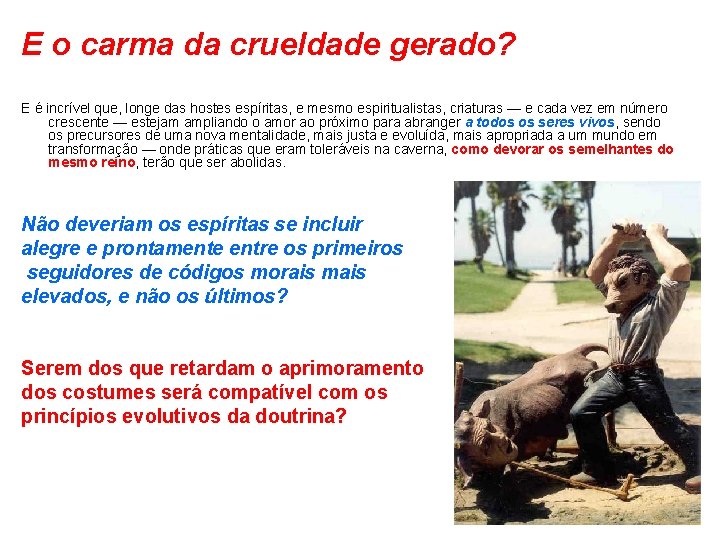 E o carma da crueldade gerado?

E é incrível que, longe das hostes espíritas, e mesmo espiritualistas, criaturas — e cada vez em número crescente — estejam ampliando o amor ao próximo para abranger a todos os seres vivos, sendo os precursores de uma nova mentalidade, mais justa e evoluída, mais apropriada a um mundo em transformação — onde práticas que eram toleráveis na caverna, como devorar os semelhantes do mesmo reino, terão que ser abolidas.

Não deveriam os espíritas se incluir alegre e prontamente entre os primeiros seguidores de códigos morais mais elevados, e não os últimos?

Serem dos que retardam o aprimoramento dos costumes será compatível com os princípios evolutivos da doutrina?